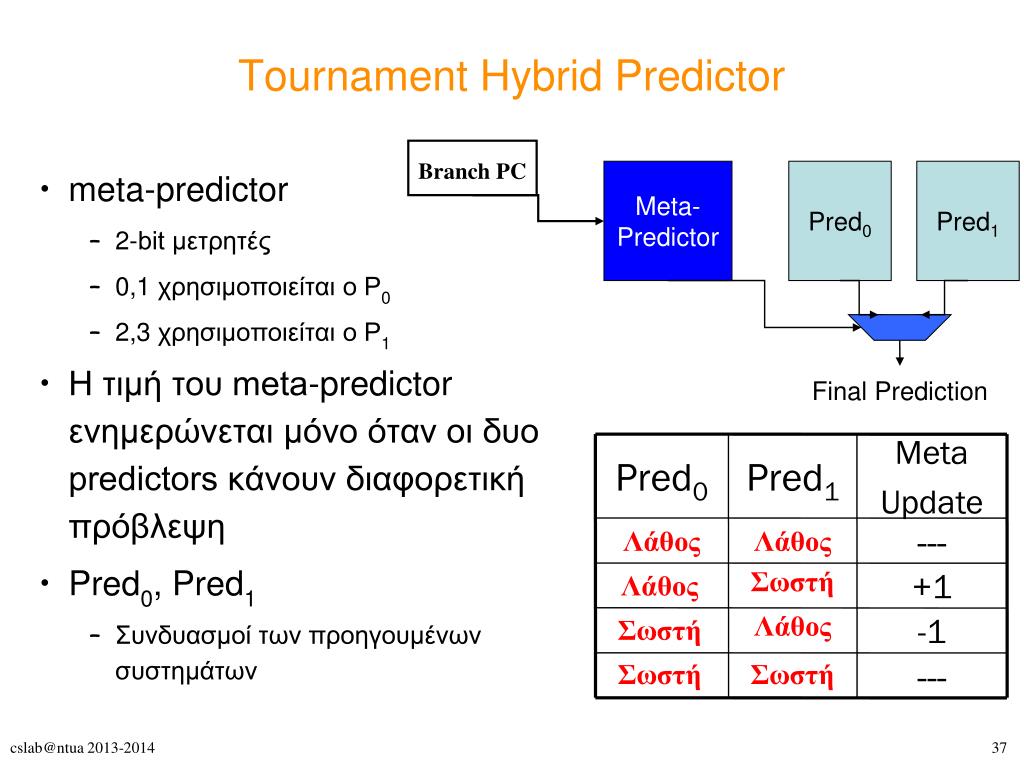 Tournament Hybrid Predictor

• meta-predictor
  – 2-bit μετρητές
  – 0,1 χρησιμοποιείται ο $P_0$
  – 2,3 χρησιμοποιείται ο $P_1$
• Η τιμή του meta-predictor ενημερώνεται μόνο όταν οι δυο predictors κάνουν διαφορετική πρόβλεψη
• $Pred_0$, $Pred_1$
  – Συνδυασμοί των προηγουμένων συστημάτων

Branch PC

Meta-Predictor

$Pred_0$

$Pred_1$

Final Prediction

| $Pred_0$ | $Pred_1$ | Meta Update |
|---|---|---|
| Λάθος | Λάθος | --- |
| Λάθος | Σωστή | +1 |
| Σωστή | Λάθος | -1 |
| Σωστή | Σωστή | --- |

cslab@ntua 2013-2014

37